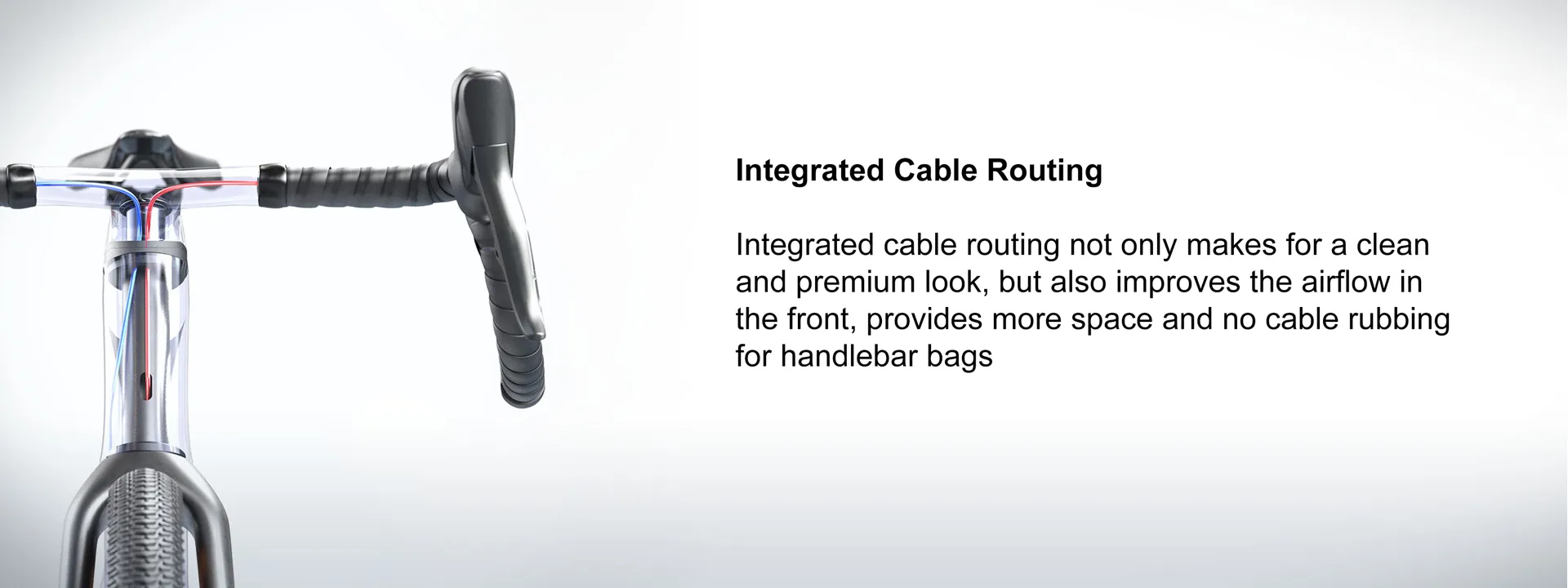 Integrated Cable Routing

Integrated cable routing not only makes for a clean and premium look, but also improves the airflow in the front, provides more space and no cable rubbing for handlebar bags